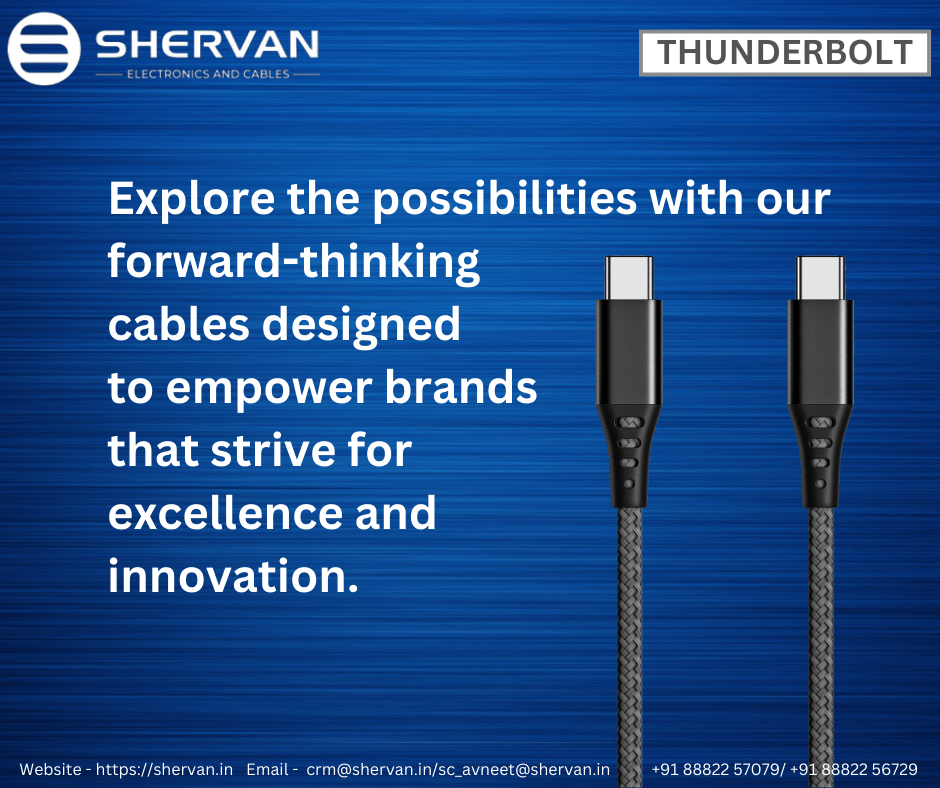 SHERVAN
ELECTRONICS AND CABLES

THUNDERBOLT

Explore the possibilities with our forward-thinking cables designed to empower brands that strive for excellence and innovation.

Website - https://shervan.in Email - crm@shervan.in/sc_avneet@shervan.in +91 88822 57079/ +91 88822 56729